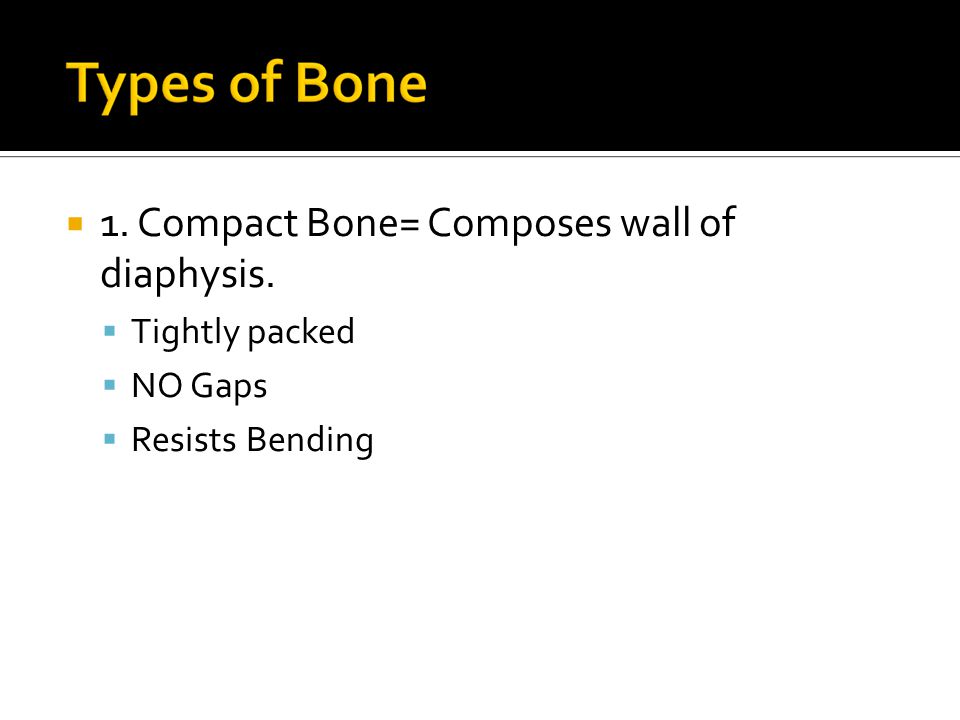 Types of Bone

1. Compact Bone= Composes wall of diaphysis.

Tightly packed

NO Gaps

Resists Bending